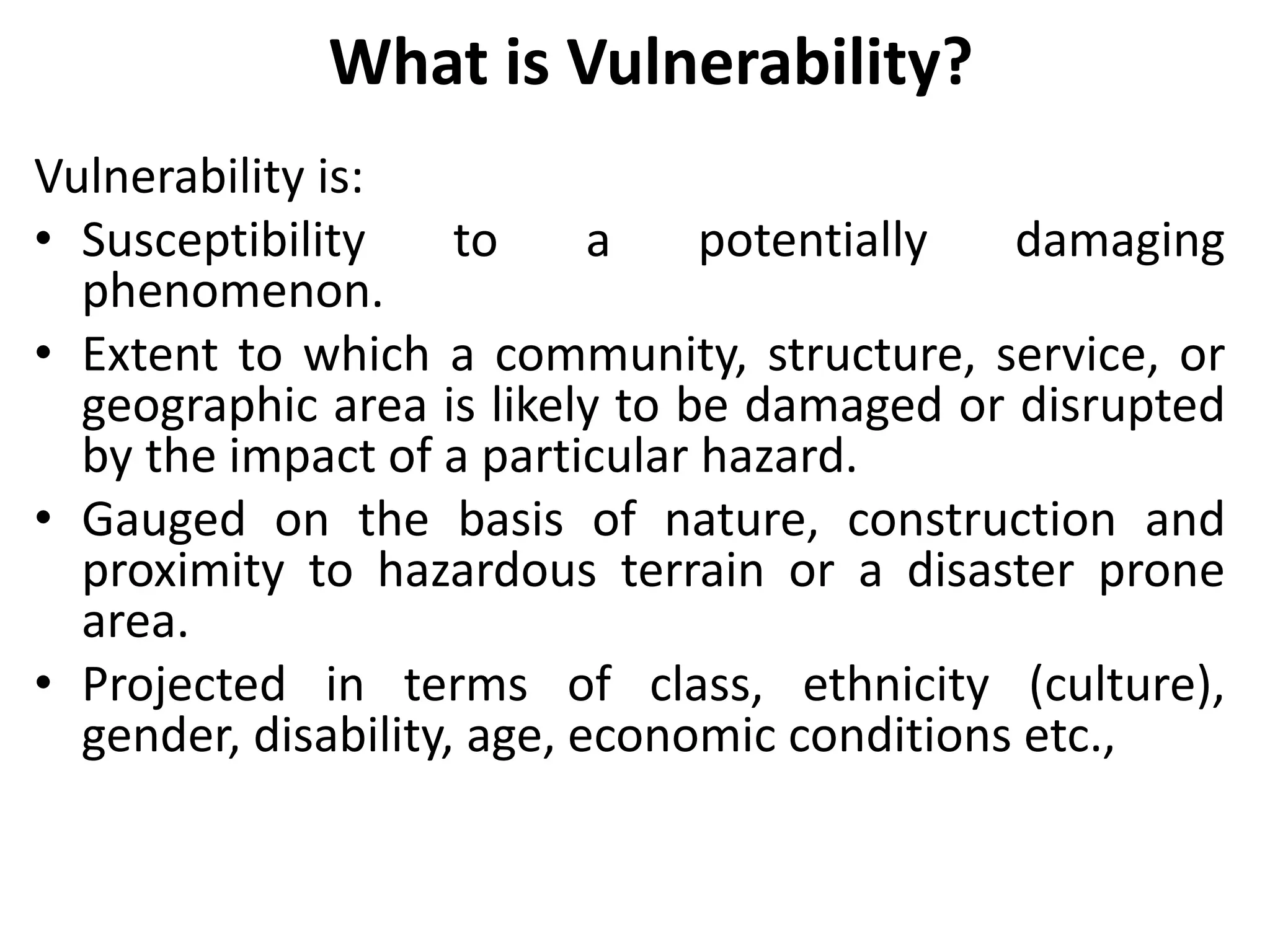 What is Vulnerability?

Vulnerability is:

• Susceptibility to a potentially damaging phenomenon.
• Extent to which a community, structure, service, or geographic area is likely to be damaged or disrupted by the impact of a particular hazard.
• Gauged on the basis of nature, construction and proximity to hazardous terrain or a disaster prone area.
• Projected in terms of class, ethnicity (culture), gender, disability, age, economic conditions etc.,